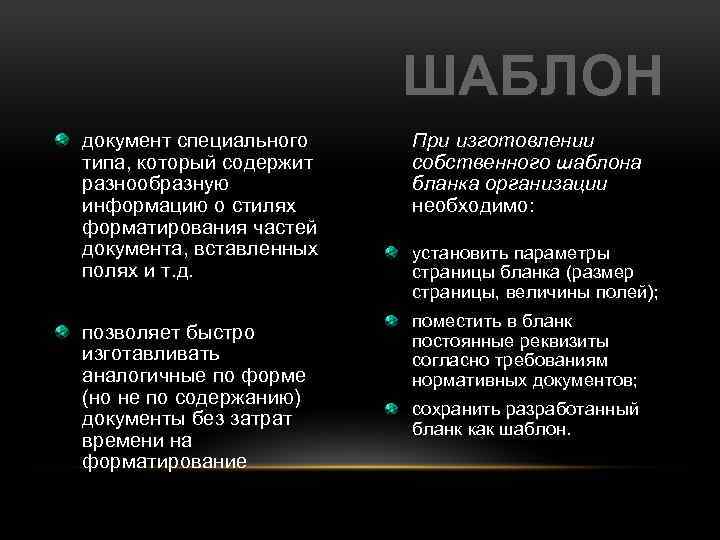 ШАБЛОН

документ специального типа, который содержит разнообразную информацию о стилях форматирования частей документа, вставленных полях и т.д.

позволяет быстро изготавливать аналогичные по форме (но не по содержанию) документы без затрат времени на форматирование

При изготовлении собственного шаблона бланка организации необходимо:

установить параметры страницы бланка (размер страницы, величины полей);

поместить в бланк постоянные реквизиты согласно требованиям нормативных документов;

сохранить разработанный бланк как шаблон.